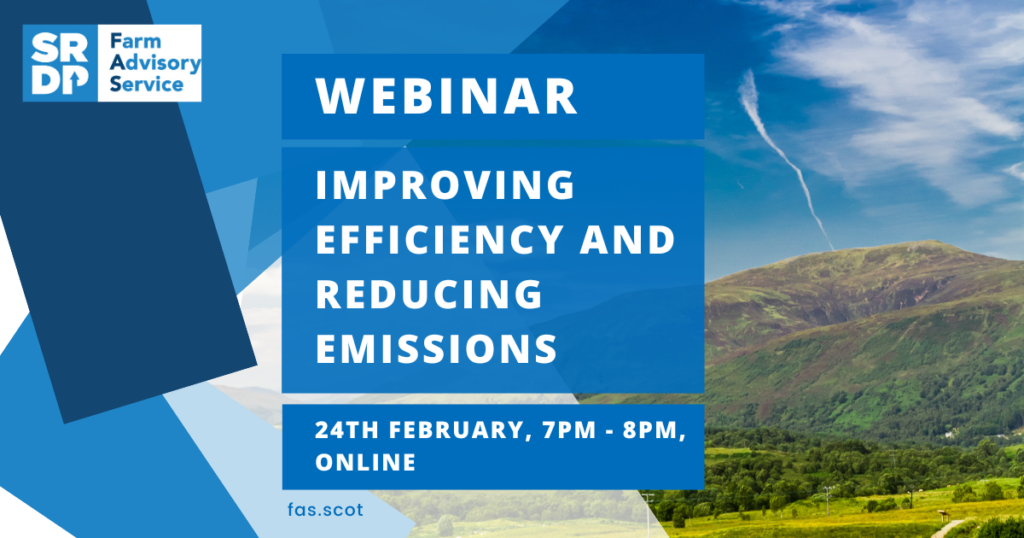 SRDP Farm Advisory Service

WEBINAR

IMPROVING EFFICIENCY AND REDUCING EMISSIONS

24TH FEBRUARY, 7PM - 8PM, ONLINE

fas.scot